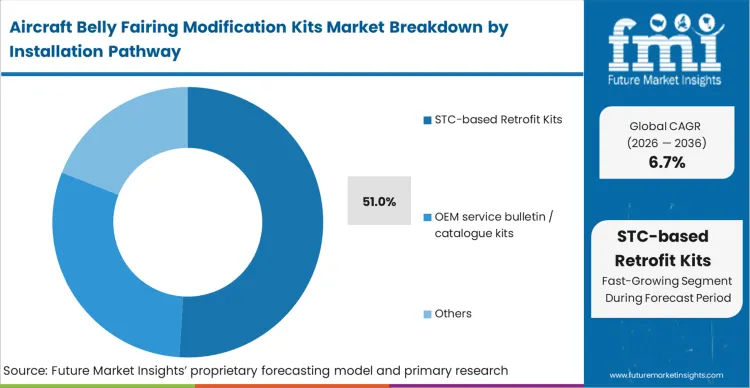 Aircraft Belly Fairing Modification Kits Market Breakdown by Installation Pathway

fmi
Future Market Insights

STC-based Retrofit Kits

51.0%

OEM service bulletin / catalogue kits

Others

Global CAGR (2026 — 2036)
6.7%

STC-based Retrofit Kits
Fast-Growing Segment During Forecast Period

Source: Future Market Insights' proprietary forecasting model and primary research

www.futuremarketinsights.com